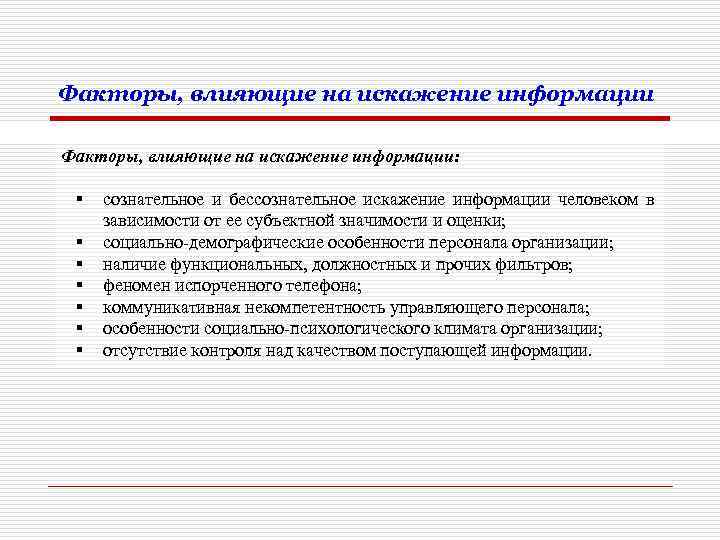 Факторы, влияющие на искажение информации

Факторы, влияющие на искажение информации:

▪ сознательное и бессознательное искажение информации человеком в зависимости от ее субъектной значимости и оценки;
▪ социально-демографические особенности персонала организации;
▪ наличие функциональных, должностных и прочих фильтров;
▪ феномен испорченного телефона;
▪ коммуникативная некомпетентность управляющего персонала;
▪ особенности социально-психологического климата организации;
▪ отсутствие контроля над качеством поступающей информации.